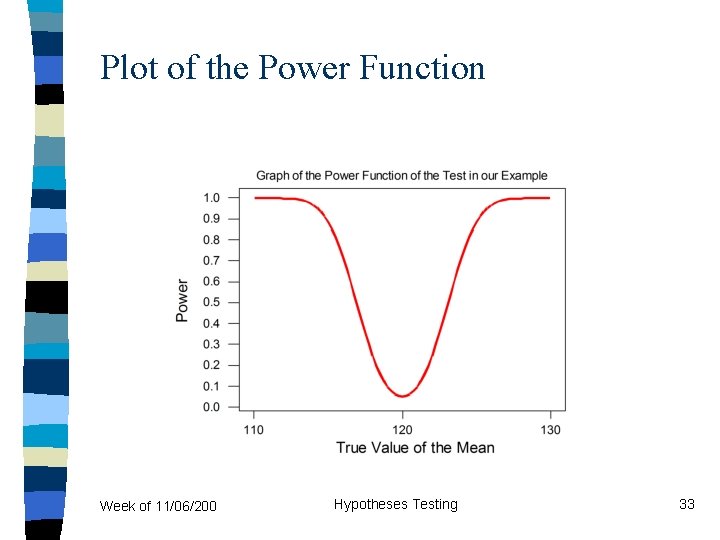 Plot of the Power Function

Graph of the Power Function of the Test in our Example

Power

1.0
0.9
0.8
0.7
0.6
0.5
0.4
0.3
0.2
0.1
0.0

110
120
130

True Value of the Mean

Week of 11/06/200

Hypotheses Testing

33